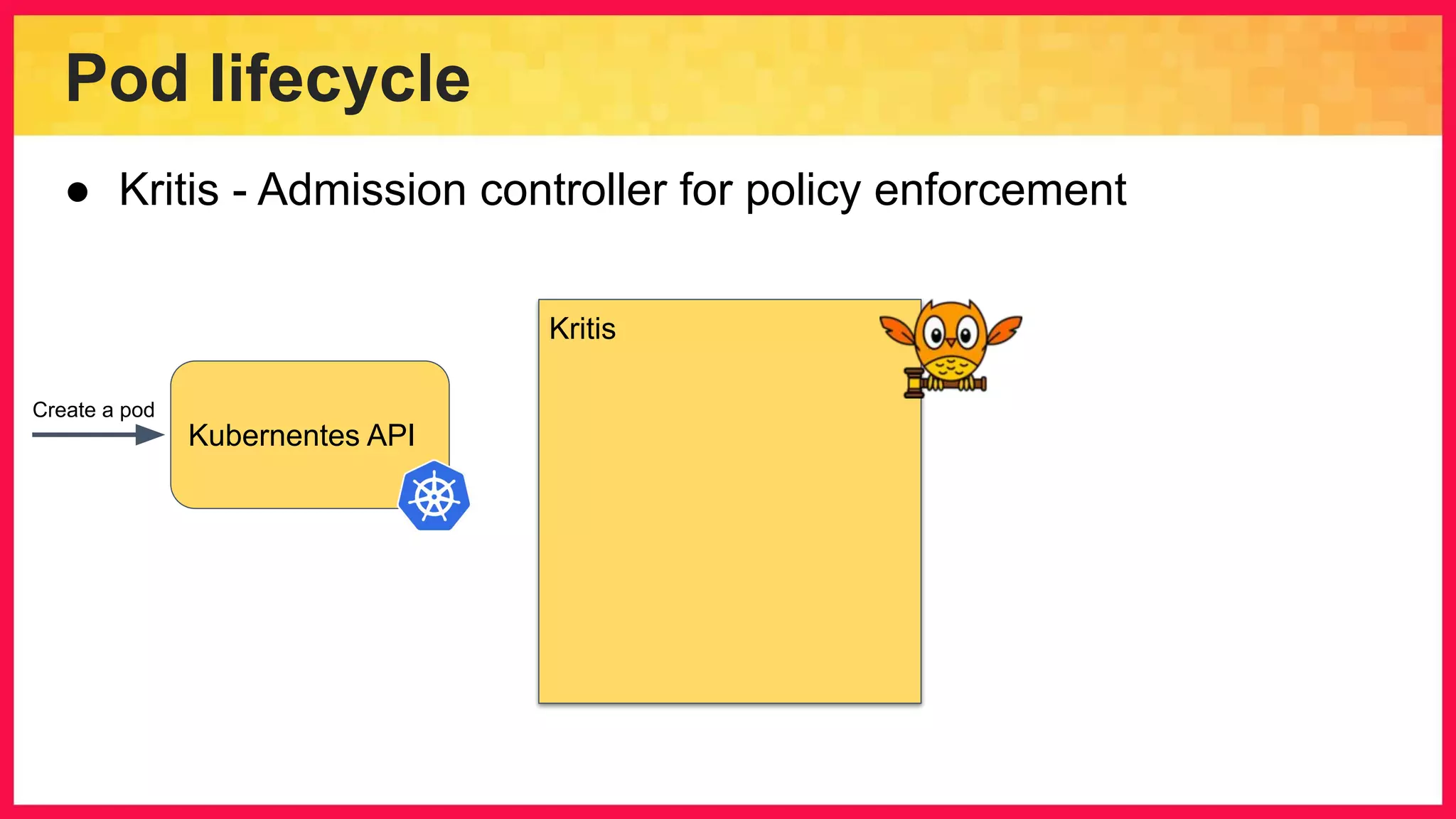 Pod lifecycle

● Kritis - Admission controller for policy enforcement

Create a pod

Kubernentes API

Kritis